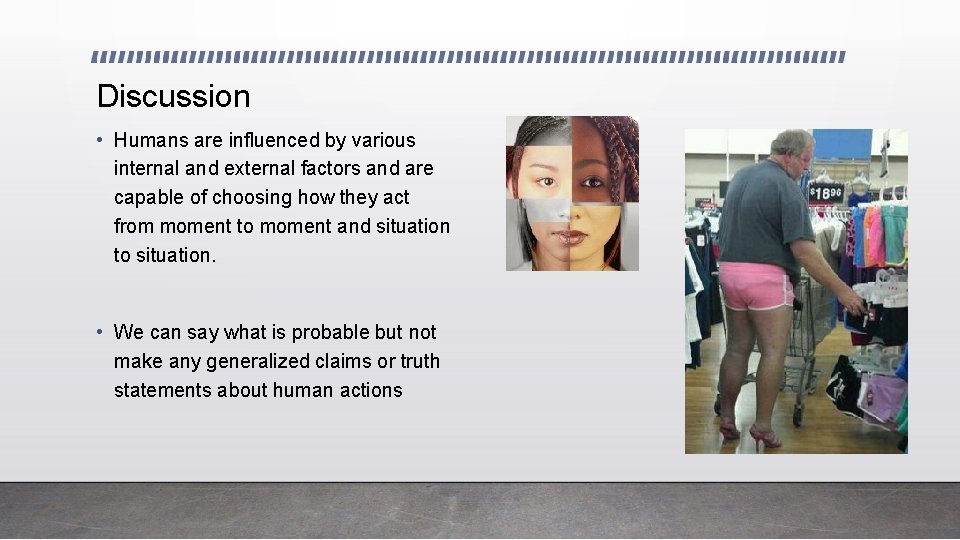 Discussion

• Humans are influenced by various internal and external factors and are capable of choosing how they act from moment to moment and situation to situation.

• We can say what is probable but not make any generalized claims or truth statements about human actions

$18.96